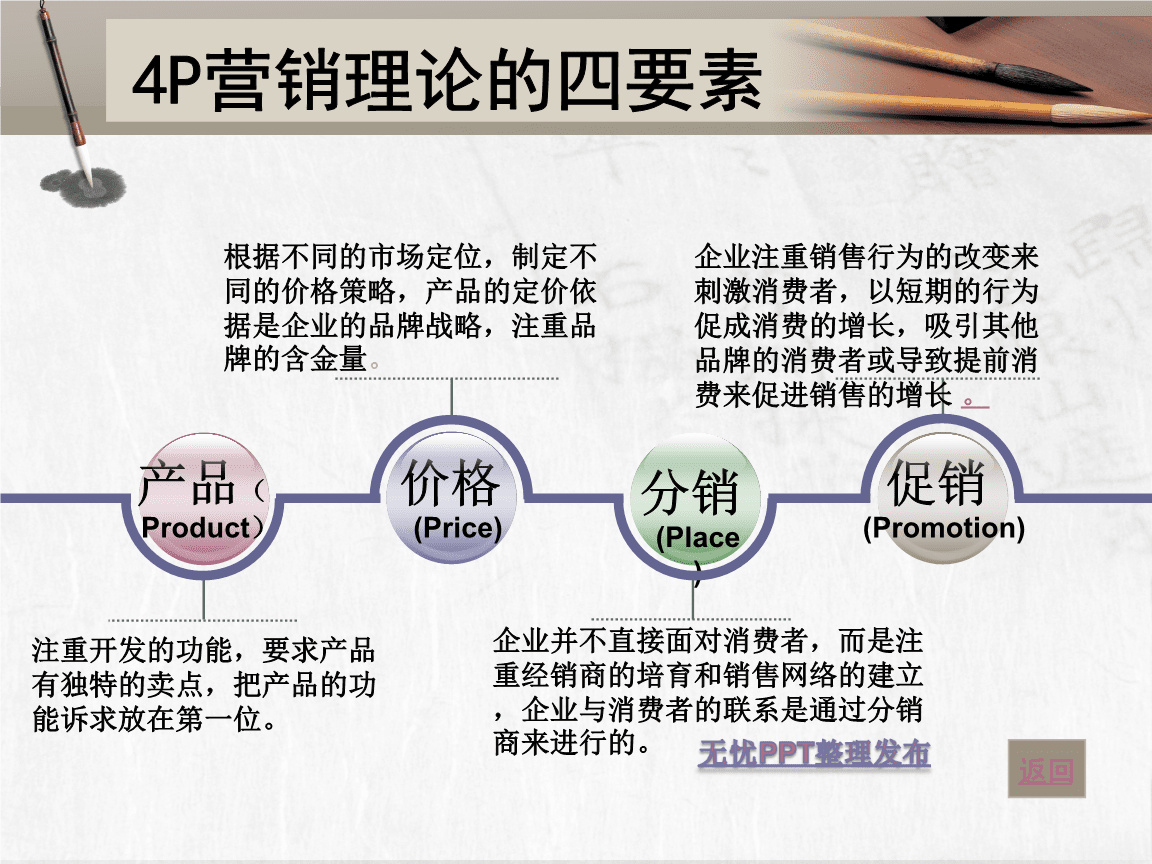 4P营销理论的四要素

根据不同的市场定位，制定不同的价格策略，产品的定价依据是企业的品牌战略，注重品牌的含金量。

企业注重销售行为的改变来刺激消费者，以短期的行为促成消费的增长，吸引其他品牌的消费者或导致提前消费来促进销售的增长 。

产品（Product）

价格 (Price)

分销 (Place)

促销 (Promotion)

注重开发的功能，要求产品有独特的卖点，把产品的功能诉求放在第一位。

企业并不直接面对消费者，而是注重经销商的培育和销售网络的建立，企业与消费者的联系是通过分销商来进行的。

无忧PPT整理发布

返回